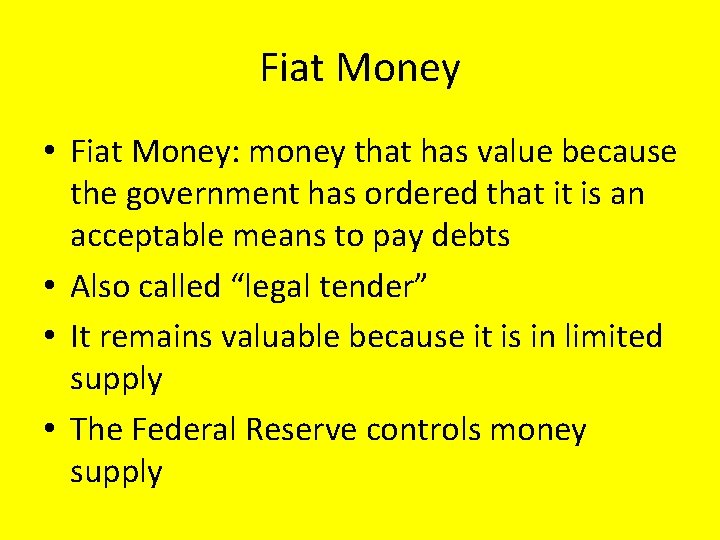 Fiat Money

• Fiat Money: money that has value because the government has ordered that it is an acceptable means to pay debts

• Also called “legal tender”

• It remains valuable because it is in limited supply

• The Federal Reserve controls money supply